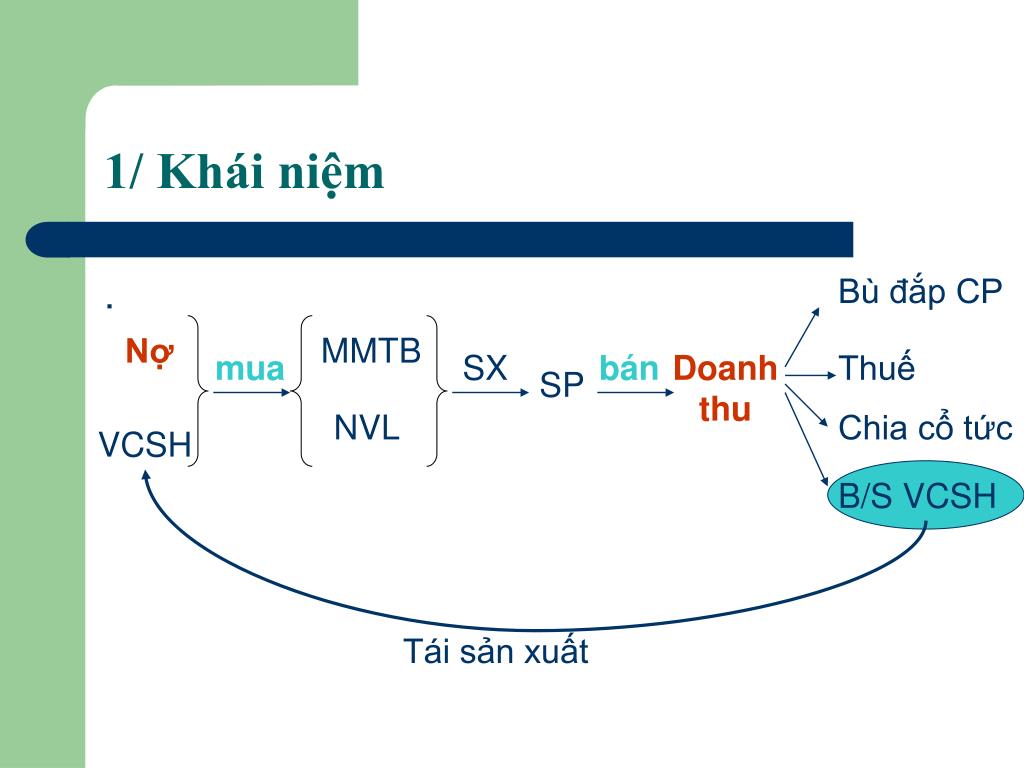 1/ Khái niệm

.

Nợ

VCSH

mua

MMTB

NVL

SX

SP

bán

Doanh thu

Bù đắp CP

Thuế

Chia cổ tức

B/S VCSH

Tái sản xuất